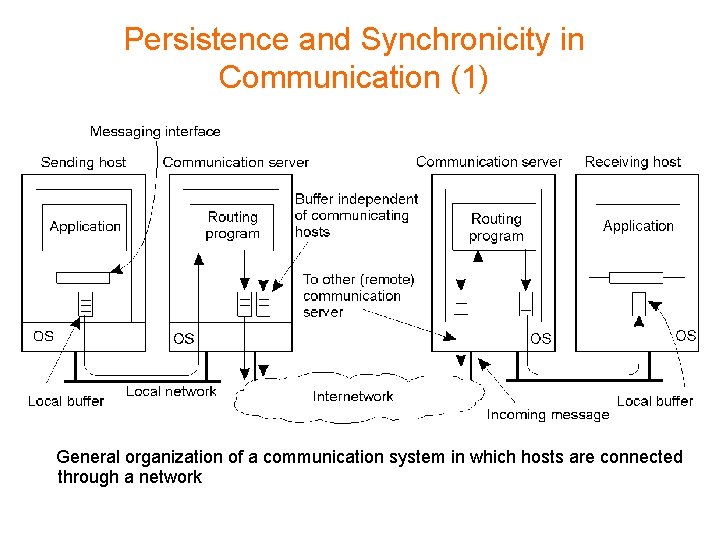 Persistence and Synchronicity in Communication (1)

Messaging interface

Sending host

Communication server

Communication server

Receiving host

Application

Routing program

Buffer independent of communicating hosts

Routing program

Application

To other (remote) communication server

OS

OS

OS

OS

Local buffer

Local network

Internetwork

Incoming message

Local buffer

General organization of a communication system in which hosts are connected through a network